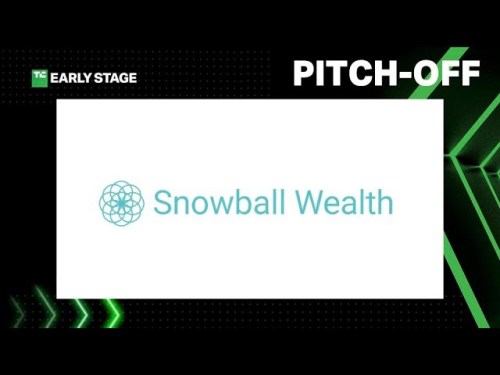 TC EARLY STAGE

PITCH-OFF

Snowball Wealth